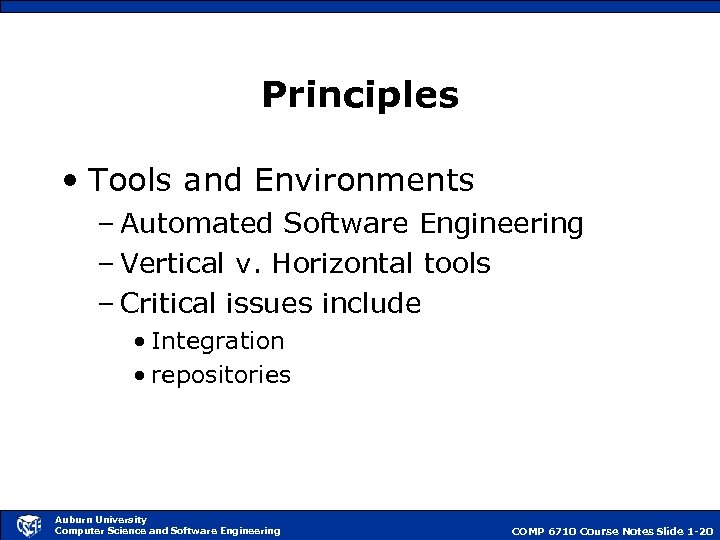 Principles

• Tools and Environments
– Automated Software Engineering
– Vertical v. Horizontal tools
– Critical issues include
• Integration
• repositories

Auburn University
Computer Science and Software Engineering

COMP 6710 Course Notes Slide 1-20